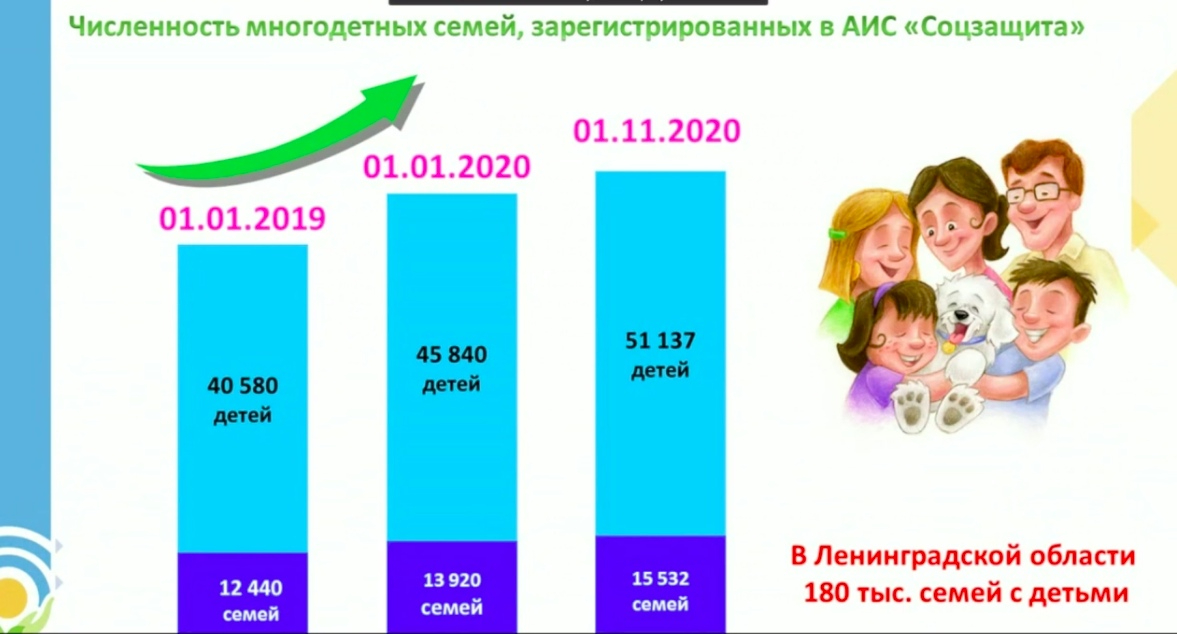 Численность многодетных семей, зарегистрированных в АИС «Соцзащита»

01.01.2019

40 580 детей

12 440 семей

01.01.2020

45 840 детей

13 920 семей

01.11.2020

51 137 детей

15 532 семей

В Ленинградской области 180 тыс. семей с детьми